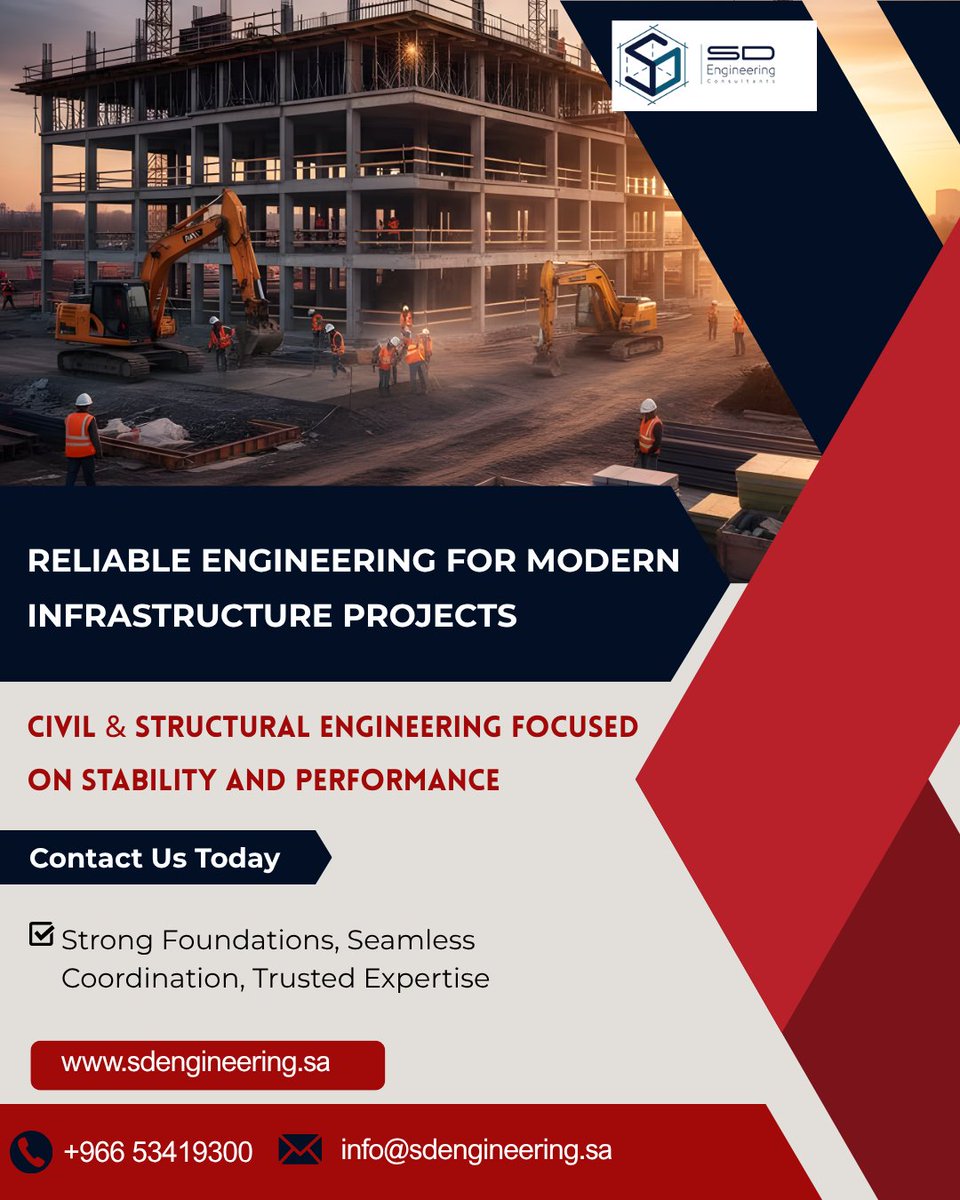 SD
Engineering
Consultants

RELIABLE ENGINEERING FOR MODERN INFRASTRUCTURE PROJECTS

CIVIL & STRUCTURAL ENGINEERING FOCUSED ON STABILITY AND PERFORMANCE

Contact Us Today

Strong Foundations, Seamless Coordination, Trusted Expertise

www.sdengineering.sa

+966 53419300 info@sdengineering.sa